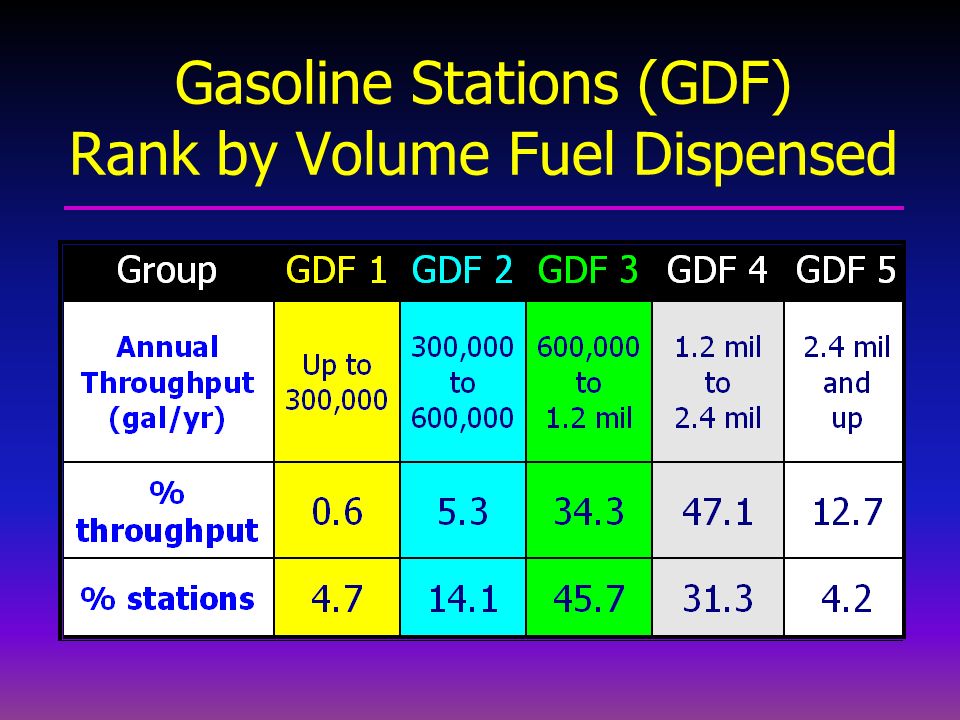 Gasoline Stations (GDF)
Rank by Volume Fuel Dispensed

| Group | GDF 1 | GDF 2 | GDF 3 | GDF 4 | GDF 5 |
|---|---|---|---|---|---|
| Annual Throughput (gal/yr) | Up to 300,000 | 300,000 to 600,000 | 600,000 to 1.2 mil | 1.2 mil to 2.4 mil | 2.4 mil and up |
| % throughput | 0.6 | 5.3 | 34.3 | 47.1 | 12.7 |
| % stations | 4.7 | 14.1 | 45.7 | 31.3 | 4.2 |